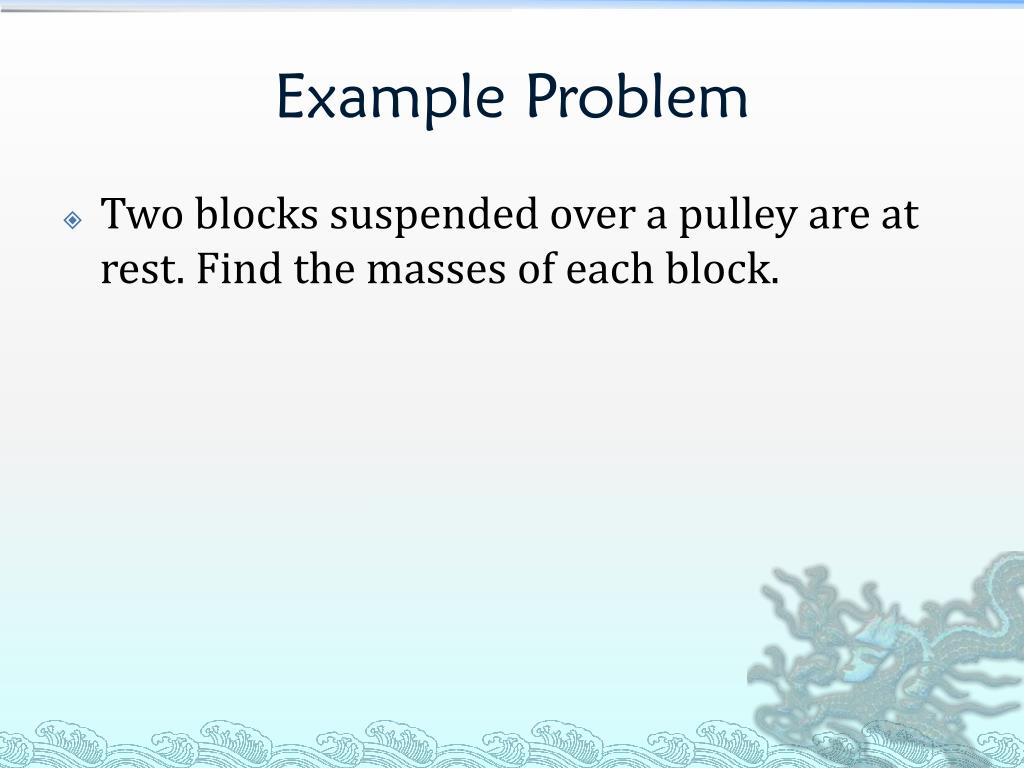 Example Problem

Two blocks suspended over a pulley are at rest. Find the masses of each block.